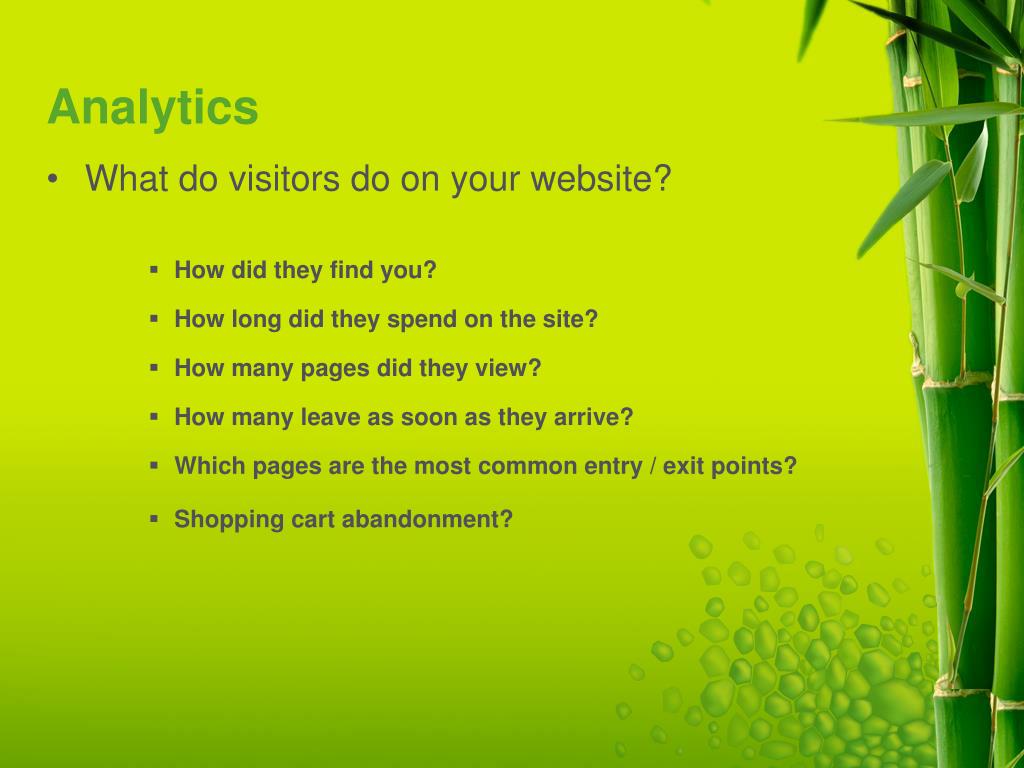 Analytics

• What do visitors do on your website?

▪ How did they find you?
▪ How long did they spend on the site?
▪ How many pages did they view?
▪ How many leave as soon as they arrive?
▪ Which pages are the most common entry / exit points?
▪ Shopping cart abandonment?